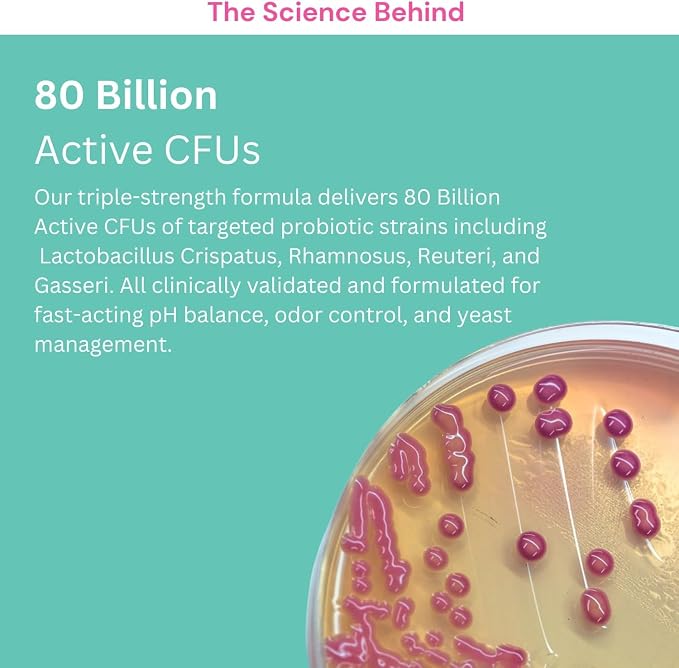 The Science Behind

80 Billion
Active CFUs

Our triple-strength formula delivers 80 Billion Active CFUs of targeted probiotic strains including Lactobacillus Crispatus, Rhamnosus, Reuteri, and Gasseri. All clinically validated and formulated for fast-acting pH balance, odor control, and yeast management.